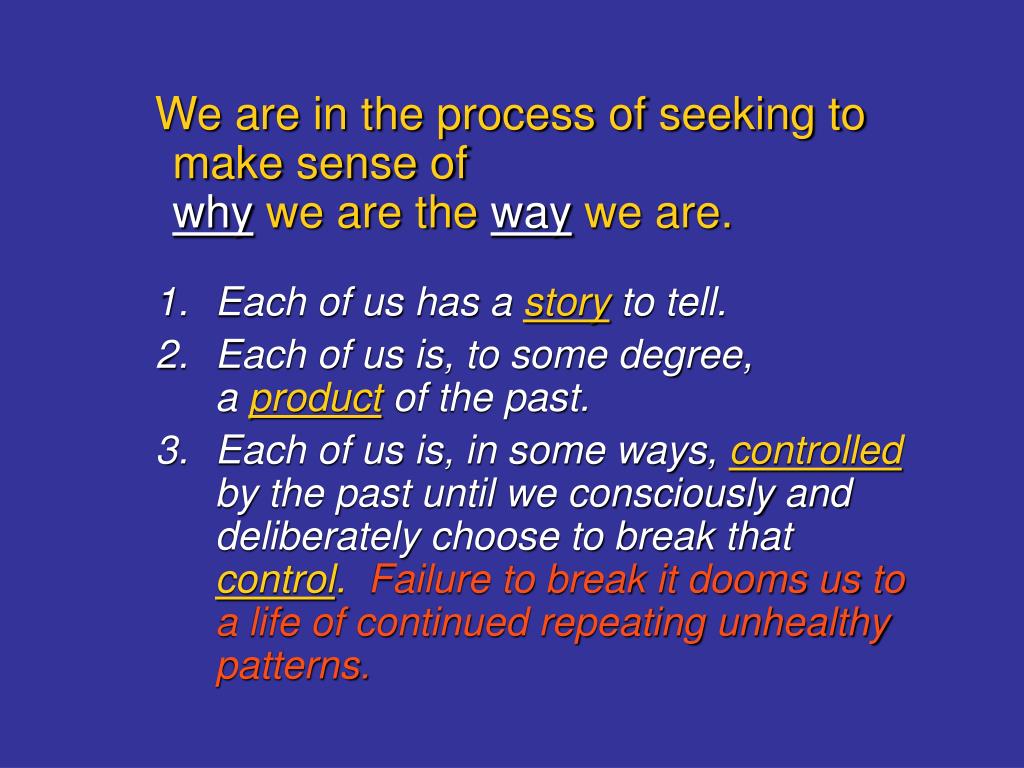 We are in the process of seeking to make sense of
why we are the way we are.

1. Each of us has a story to tell.
2. Each of us is, to some degree, a product of the past.
3. Each of us is, in some ways, controlled by the past until we consciously and deliberately choose to break that control. Failure to break it dooms us to a life of continued repeating unhealthy patterns.